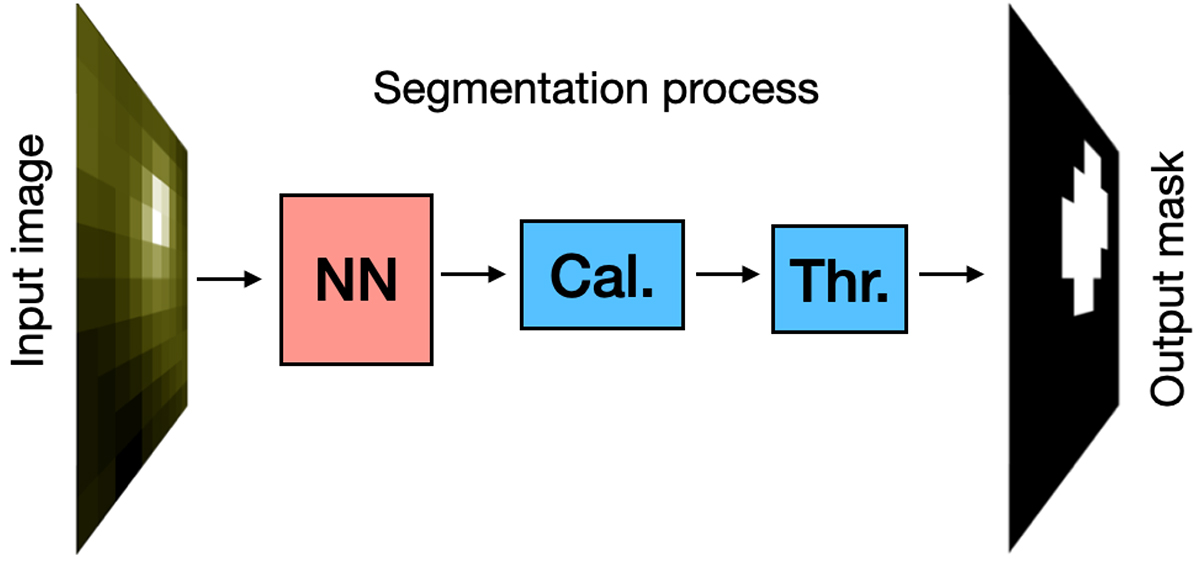 Input image

Segmentation process

NN

Cal.

Thr.

Output mask